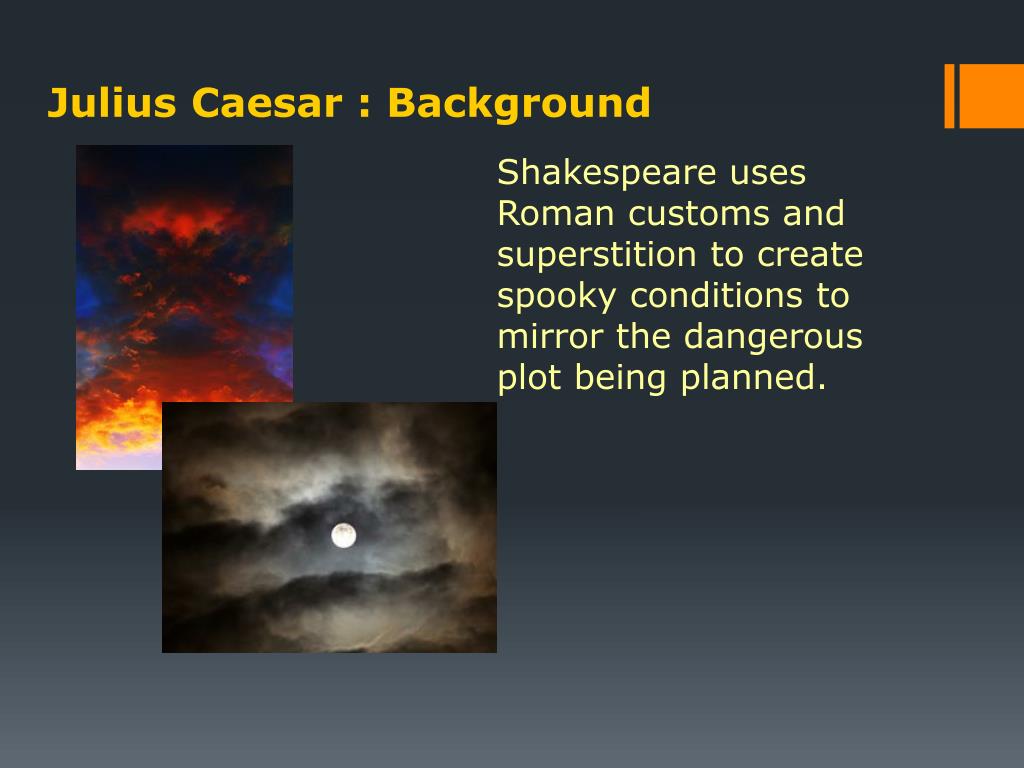 Julius Caesar : Background

Shakespeare uses Roman customs and superstition to create spooky conditions to mirror the dangerous plot being planned.